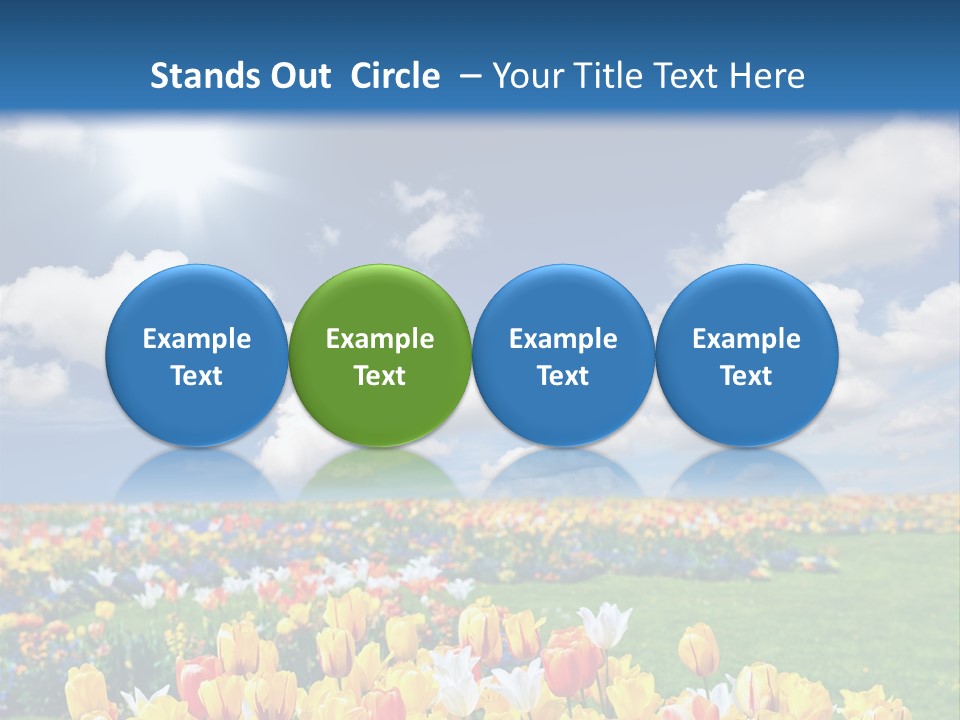 Stands Out Circle – Your Title Text Here

Example Text

Example Text

Example Text

Example Text